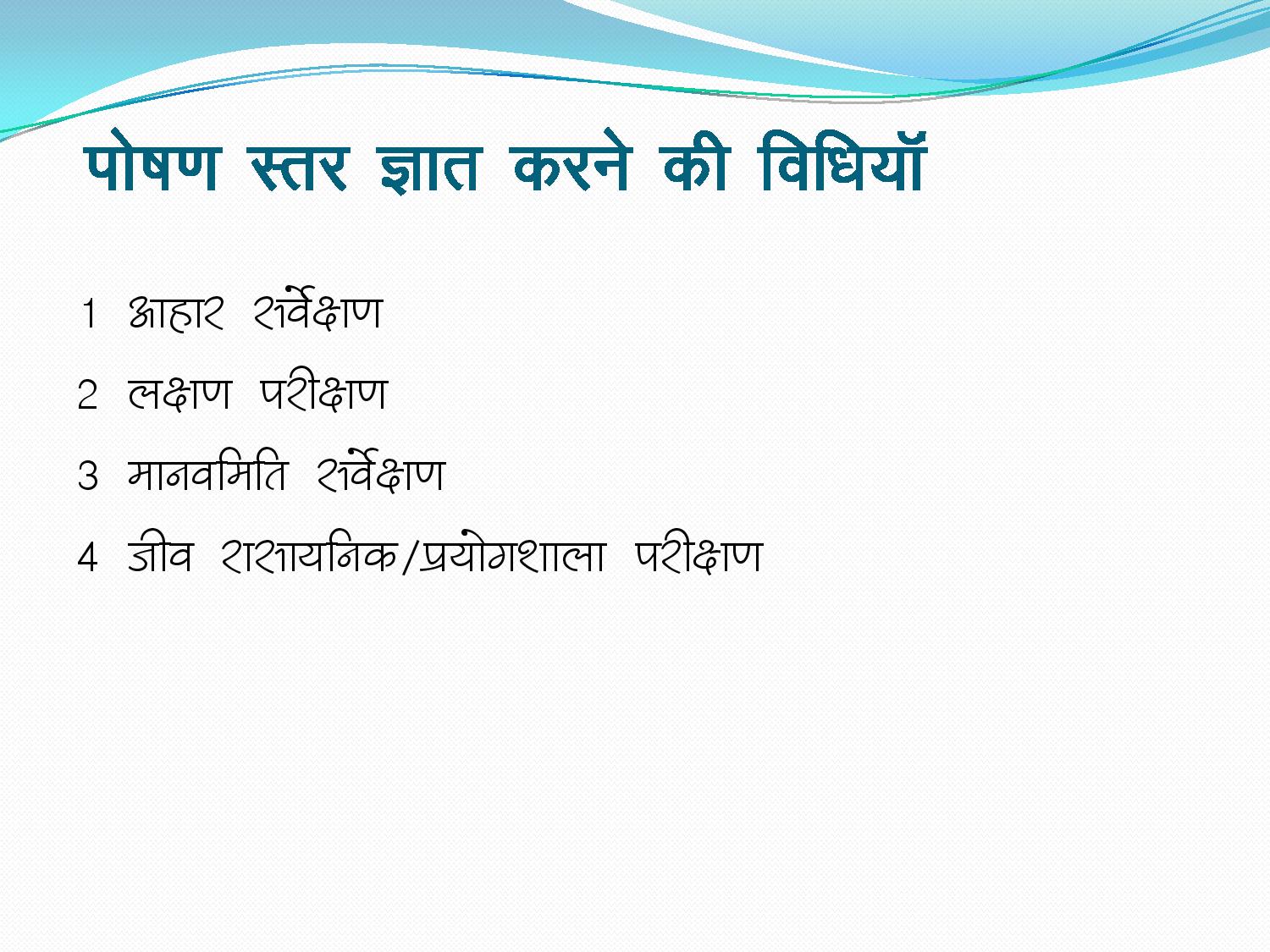 पोषण स्तर ज्ञात करने की विधियॉ

1 आहार सर्वेक्षण

2 लक्षण परीक्षण

3 मानवमिति सर्वेक्षण

4 जीव रासायनिक/प्रयोगशाला परीक्षण